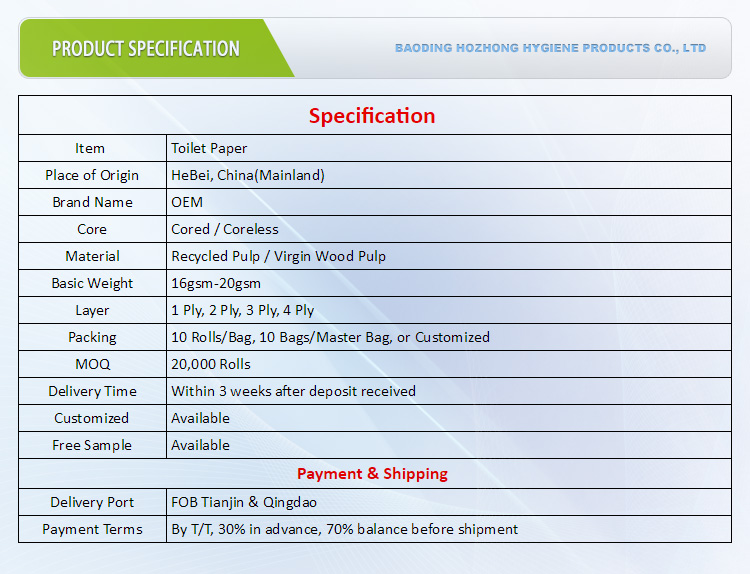 PRODUCT SPECIFICATION

BAODING HOZHONG HYGIENE PRODUCTS CO., LTD

| Specification | |
|---|---|
| Item | Toilet Paper |
| Place of Origin | HeBei, China(Mainland) |
| Brand Name | OEM |
| Core | Cored / Coreless |
| Material | Recycled Pulp / Virgin Wood Pulp |
| Basic Weight | 16gsm-20gsm |
| Layer | 1 Ply, 2 Ply, 3 Ply, 4 Ply |
| Packing | 10 Rolls/Bag, 10 Bags/Master Bag, or Customized |
| MOQ | 20,000 Rolls |
| Delivery Time | Within 3 weeks after deposit received |
| Customized | Available |
| Free Sample | Available |
| Payment & Shipping | |
| Delivery Port | FOB Tianjin & Qingdao |
| Payment Terms | By T/T, 30% in advance, 70% balance before shipment |